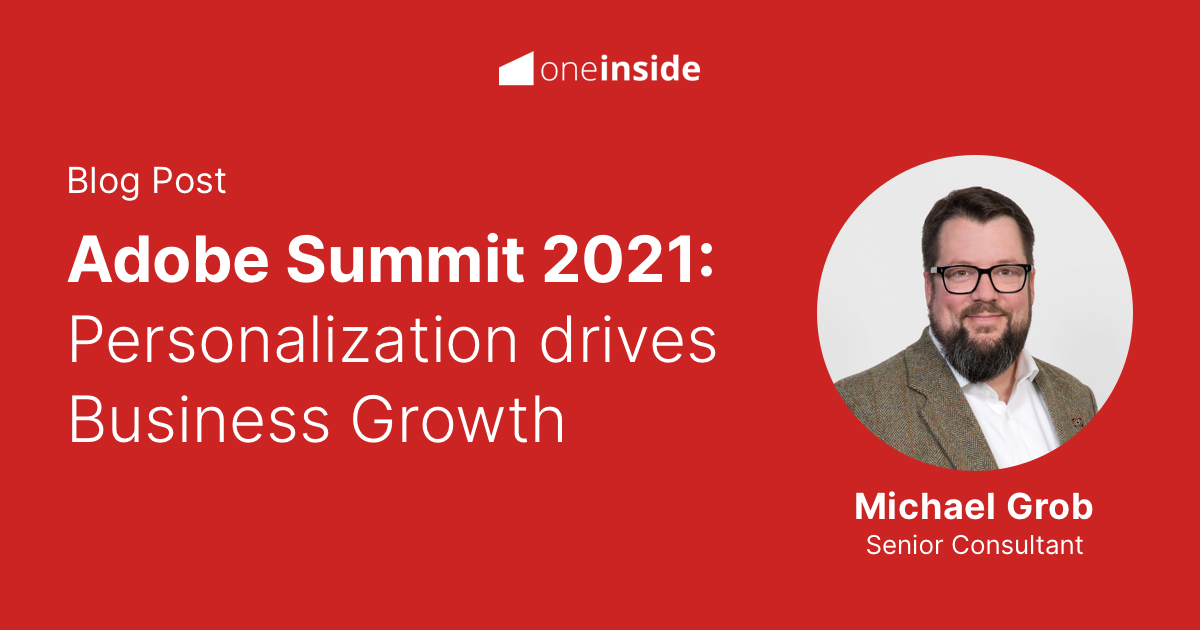 oneinside

Blog Post

Adobe Summit 2021: Personalization drives Business Growth

Michael Grob
Senior Consultant